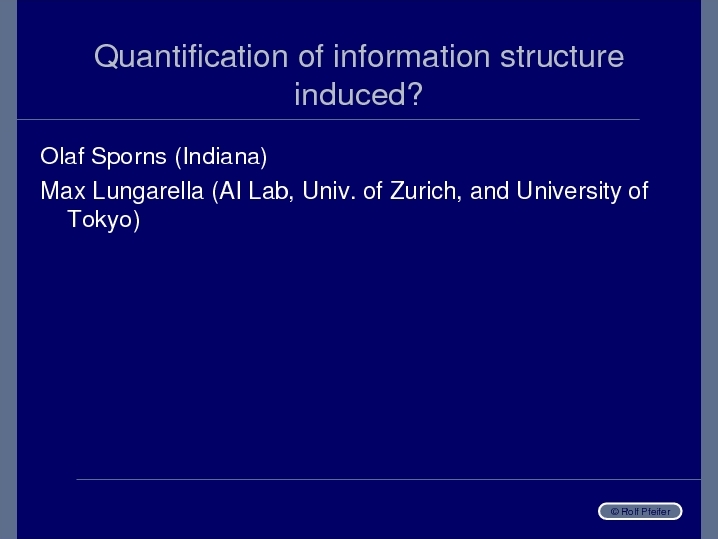 Quantification of information structure induced?

Olaf Sporns (Indiana)

Max Lungarella (AI Lab, Univ. of Zurich, and University of Tokyo)

© Rolf Pfeifer